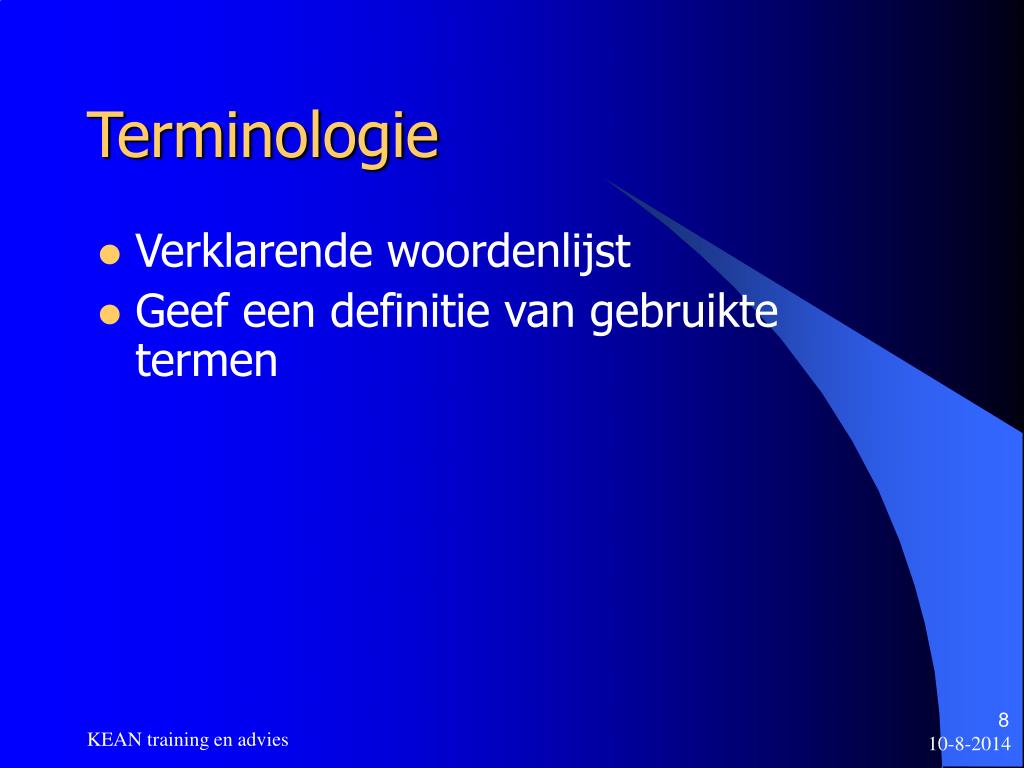 Terminologie

- Verklarende woordenlijst
- Geef een definitie van gebruikte termen

KEAN training en advies

8

10-8-2014